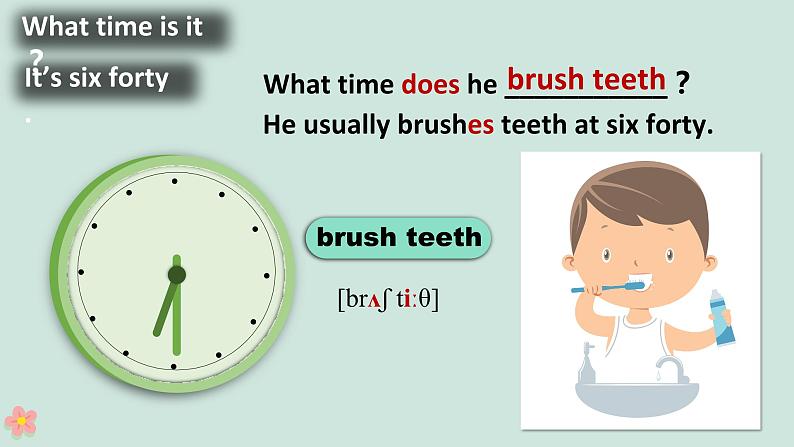 What time is it ?

It's six forty .

What time does he brush teeth ?

He usually brushes teeth at six forty.

brush teeth

[brʌʃ tiːθ]